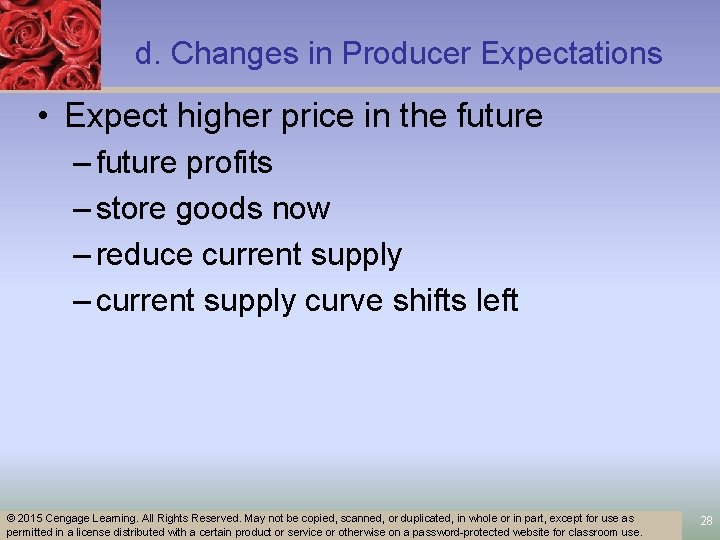 d. Changes in Producer Expectations

• Expect higher price in the future
– future profits
– store goods now
– reduce current supply
– current supply curve shifts left

© 2015 Cengage Learning. All Rights Reserved. May not be copied, scanned, or duplicated, in whole or in part, except for use as permitted in a license distributed with a certain product or service or otherwise on a password-protected website for classroom use.

28